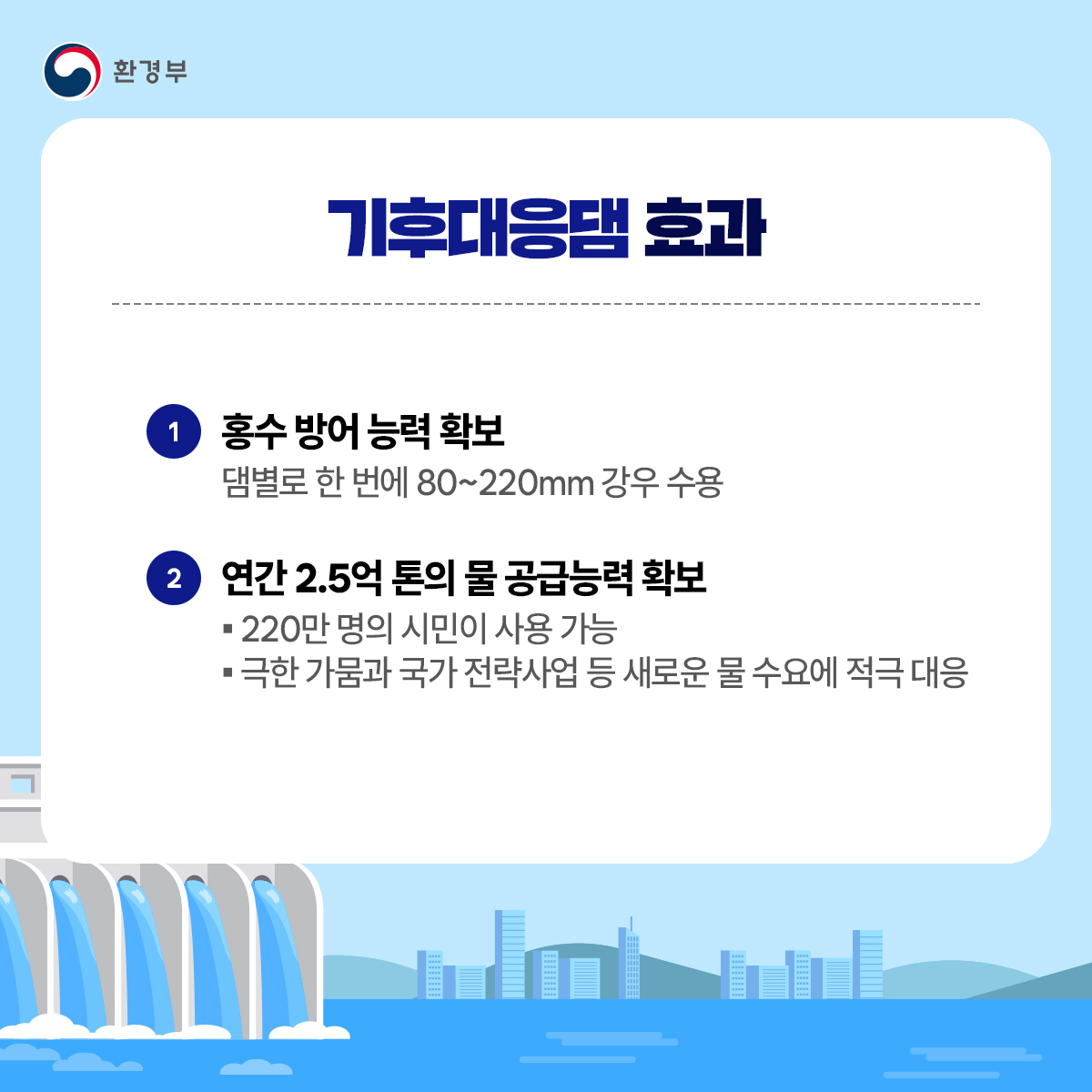 환경부

기후대응댐 효과

1 홍수 방어 능력 확보
댐별로 한 번에 80~220mm 강우 수용

2 연간 2.5억 톤의 물 공급능력 확보
▪ 220만 명의 시민이 사용 가능
▪ 극한 가뭄과 국가 전략사업 등 새로운 물 수요에 적극 대응